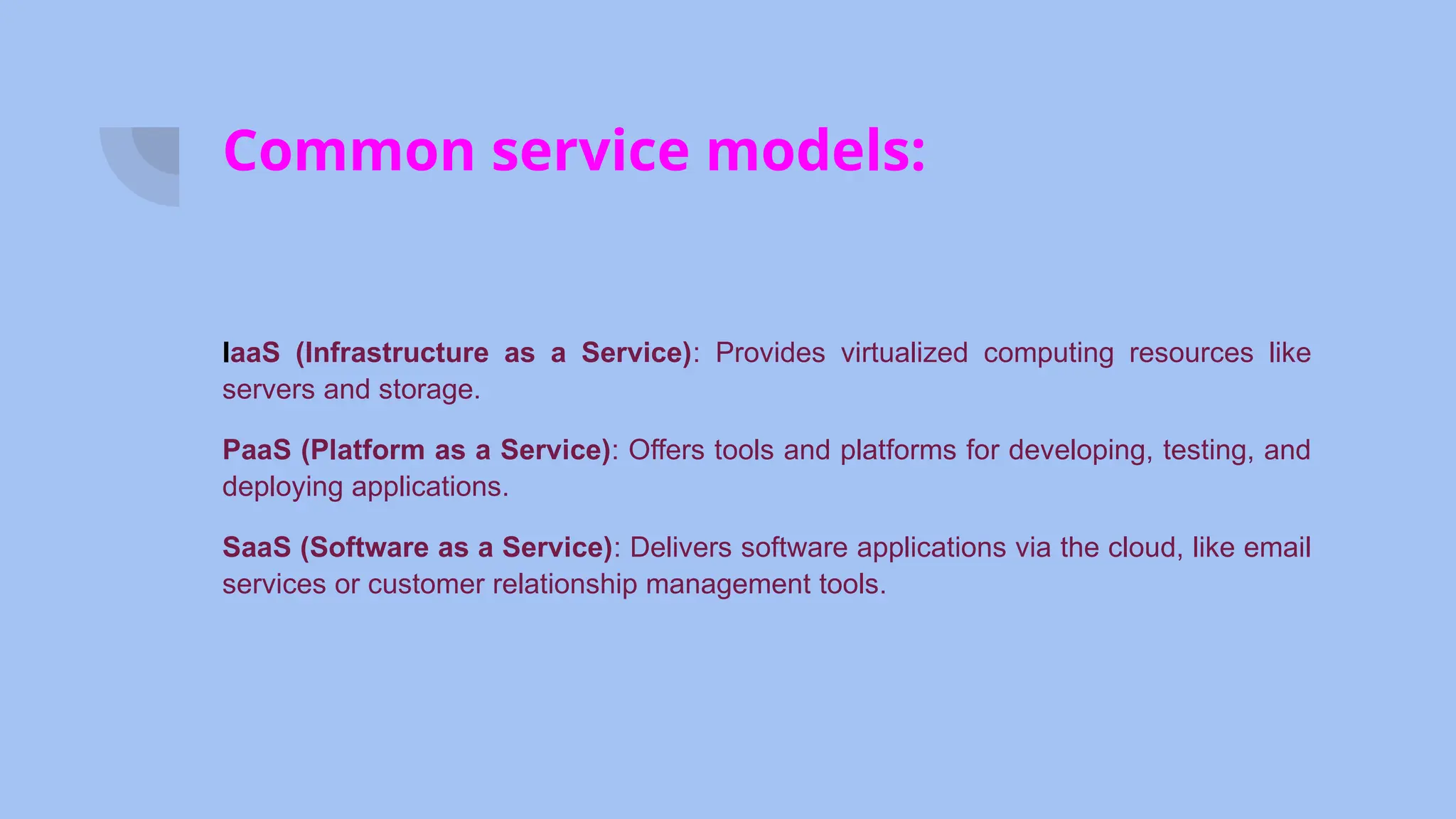 Common service models:

IaaS (Infrastructure as a Service): Provides virtualized computing resources like servers and storage.

PaaS (Platform as a Service): Offers tools and platforms for developing, testing, and deploying applications.

SaaS (Software as a Service): Delivers software applications via the cloud, like email services or customer relationship management tools.